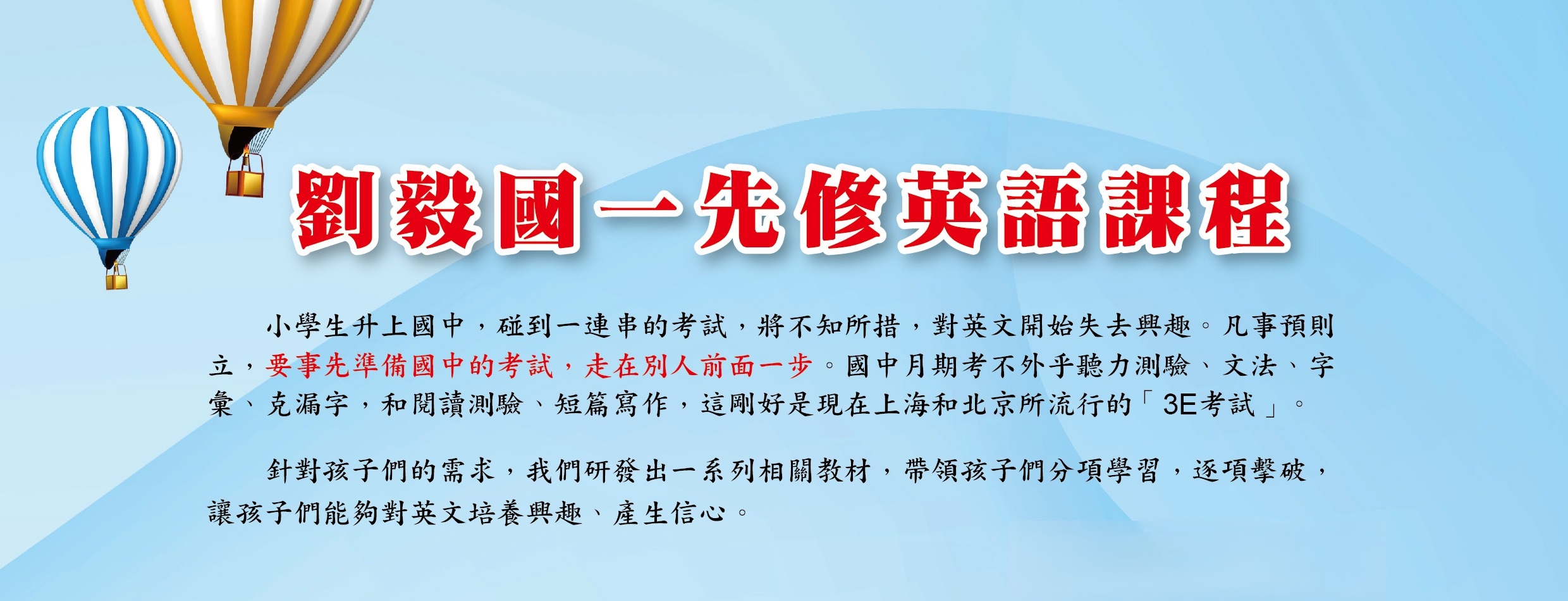 劉毅國一先修英語課程

小學生升上國中，碰到一連串的考試，將不知所措，對英文開始失去興趣。凡事預則立，要事先準備國中的考試，走在別人前面一步。國中月期考不外乎聽力測驗、文法、字彙、克漏字，和閱讀測驗、短篇寫作，這剛好是現在上海和北京所流行的「3E考試」。

針對孩子們的需求，我們研發出一系列相關教材，帶領孩子們分項學習，逐項擊破，讓孩子們能夠對英文培養興趣、產生信心。